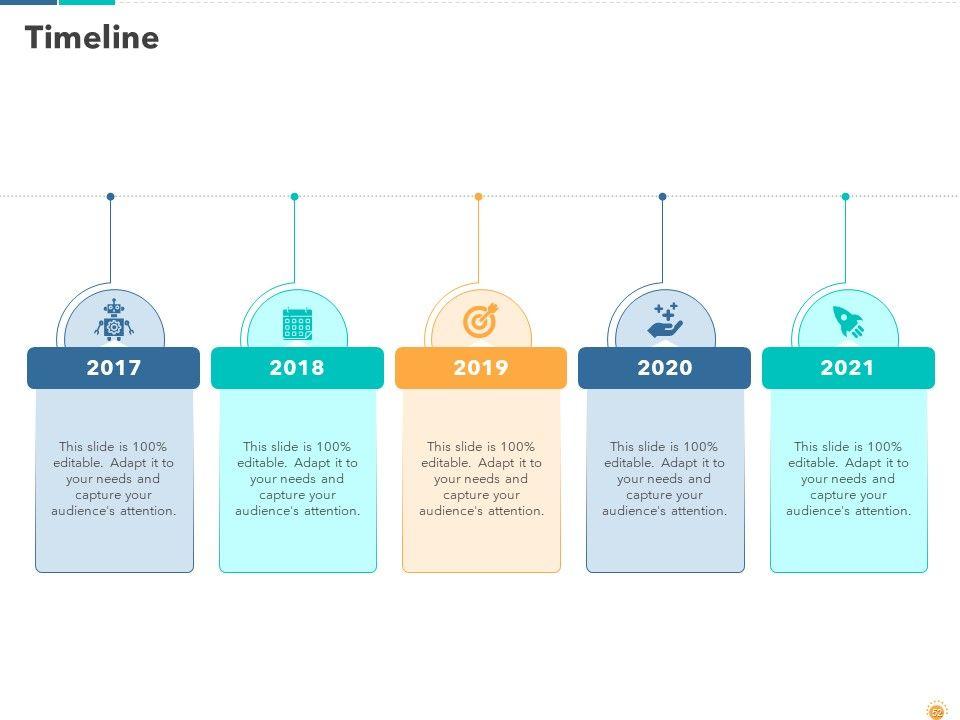 Timeline

2017

This slide is 100% editable. Adapt it to your needs and capture your audience's attention.

2018

This slide is 100% editable. Adapt it to your needs and capture your audience's attention.

2019

This slide is 100% editable. Adapt it to your needs and capture your audience's attention.

2020

This slide is 100% editable. Adapt it to your needs and capture your audience's attention.

2021

This slide is 100% editable. Adapt it to your needs and capture your audience's attention.

52